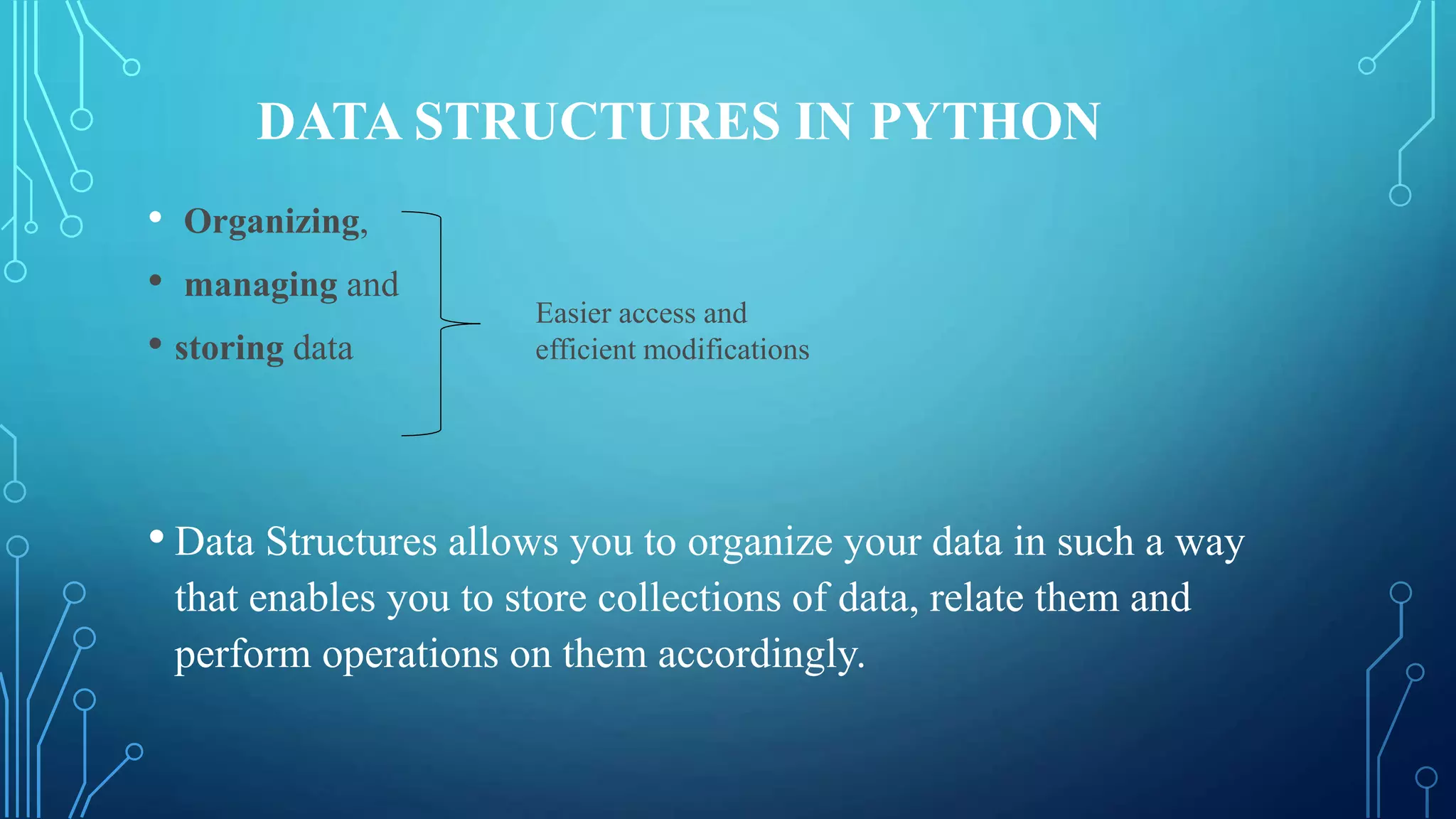 DATA STRUCTURES IN PYTHON

• Organizing,
• managing and
• storing data

Easier access and efficient modifications

• Data Structures allows you to organize your data in such a way that enables you to store collections of data, relate them and perform operations on them accordingly.